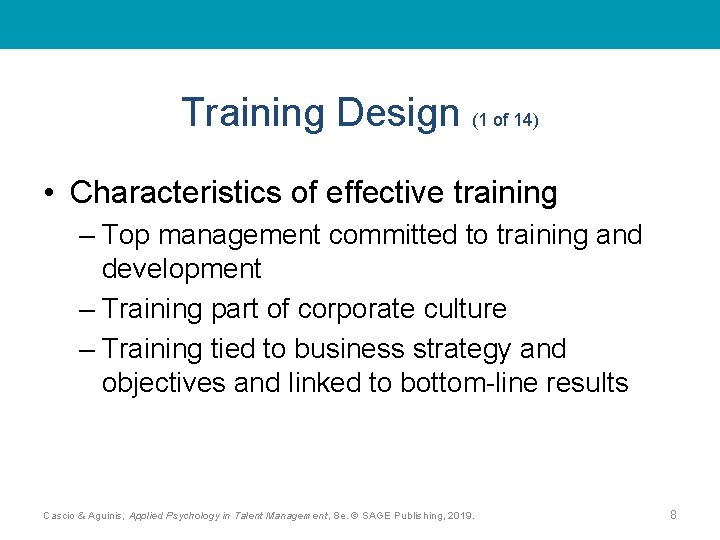 Training Design (1 of 14)

• Characteristics of effective training
– Top management committed to training and development
– Training part of corporate culture
– Training tied to business strategy and objectives and linked to bottom-line results

Cascio & Aguinis, Applied Psychology in Talent Management, 8e. © SAGE Publishing, 2019.

8